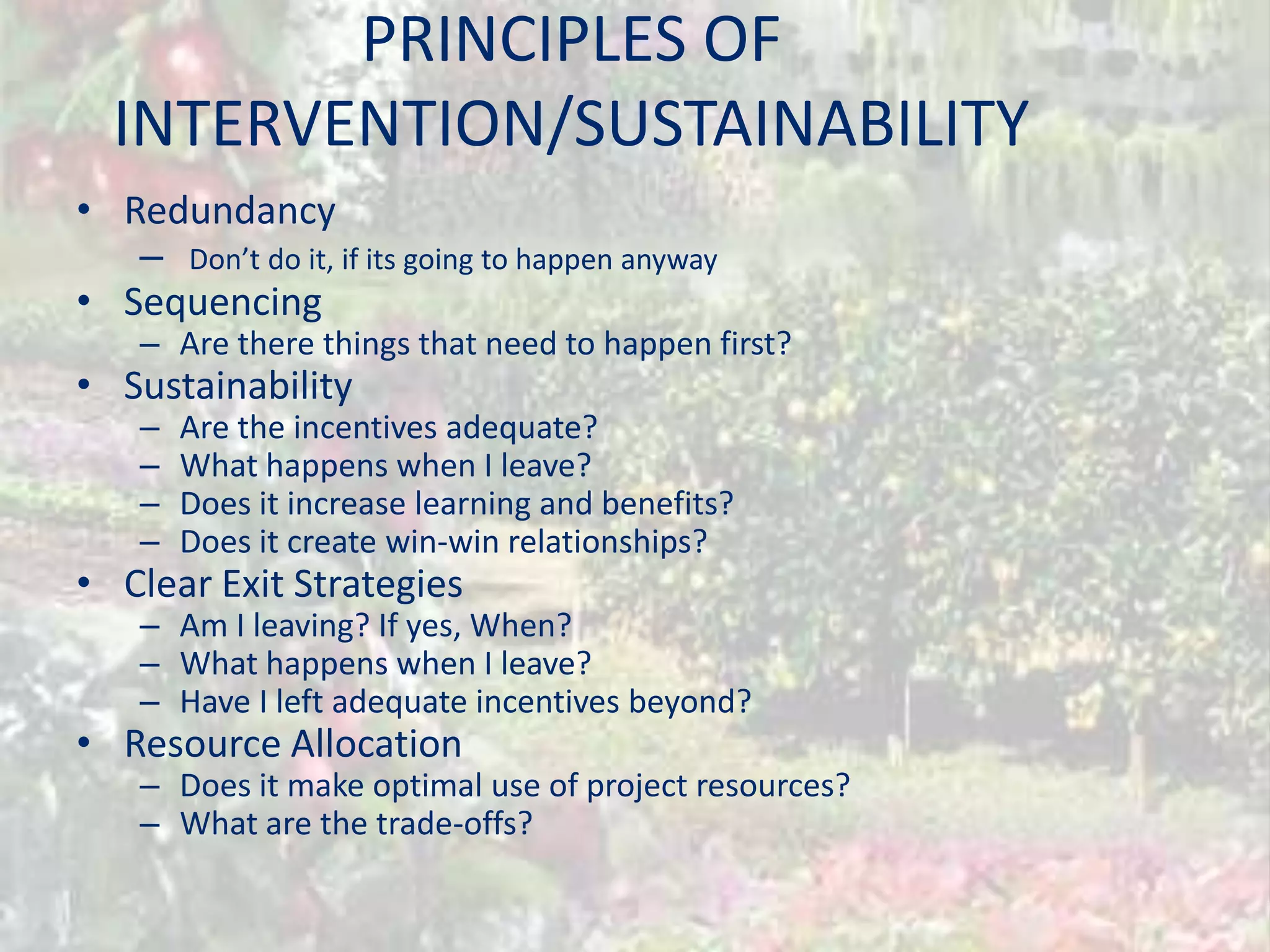 PRINCIPLES OF INTERVENTION/SUSTAINABILITY

• Redundancy
– Don’t do it, if its going to happen anyway
• Sequencing
– Are there things that need to happen first?
• Sustainability
– Are the incentives adequate?
– What happens when I leave?
– Does it increase learning and benefits?
– Does it create win-win relationships?
• Clear Exit Strategies
– Am I leaving? If yes, When?
– What happens when I leave?
– Have I left adequate incentives beyond?
• Resource Allocation
– Does it make optimal use of project resources?
– What are the trade-offs?